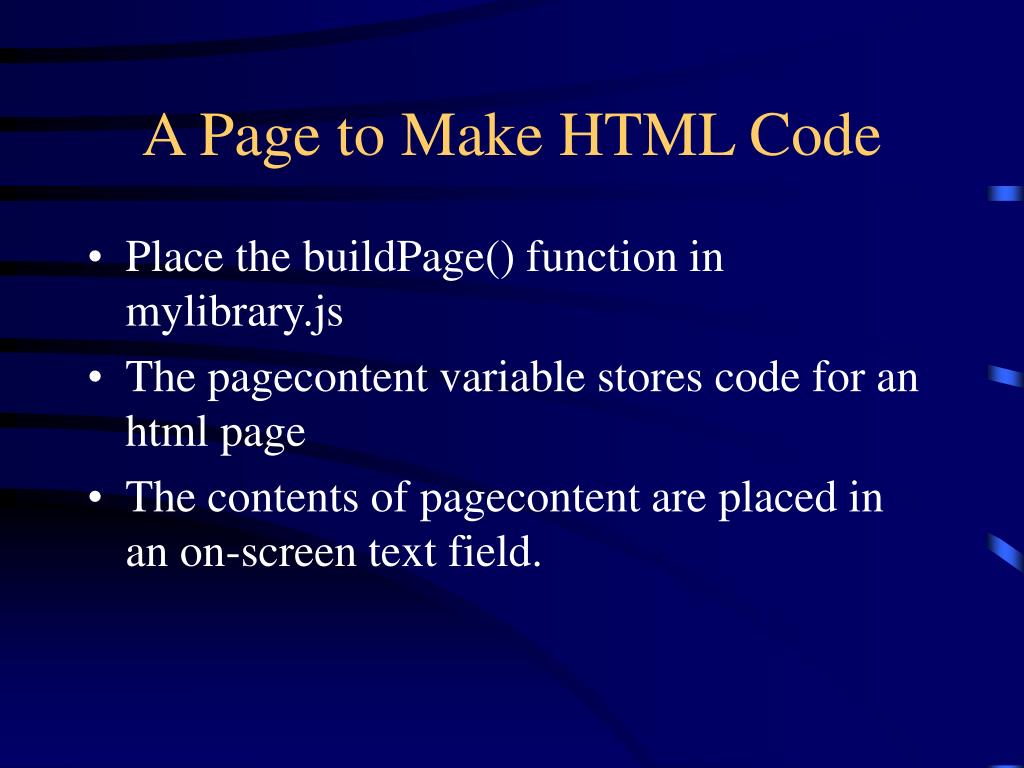 A Page to Make HTML Code

• Place the buildPage() function in mylibrary.js
• The pagecontent variable stores code for an html page
• The contents of pagecontent are placed in an on-screen text field.